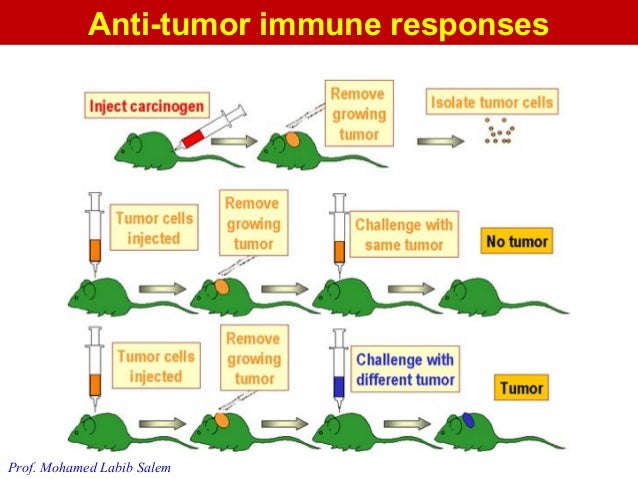 Anti-tumor immune responses

Inject carcinogen

Remove growing tumor

Isolate tumor cells

Tumor cells injected

Remove growing tumor

Challenge with same tumor

No tumor

Tumor cells injected

Remove growing tumor

Challenge with different tumor

Tumor

Prof. Mohamed Labib Salem